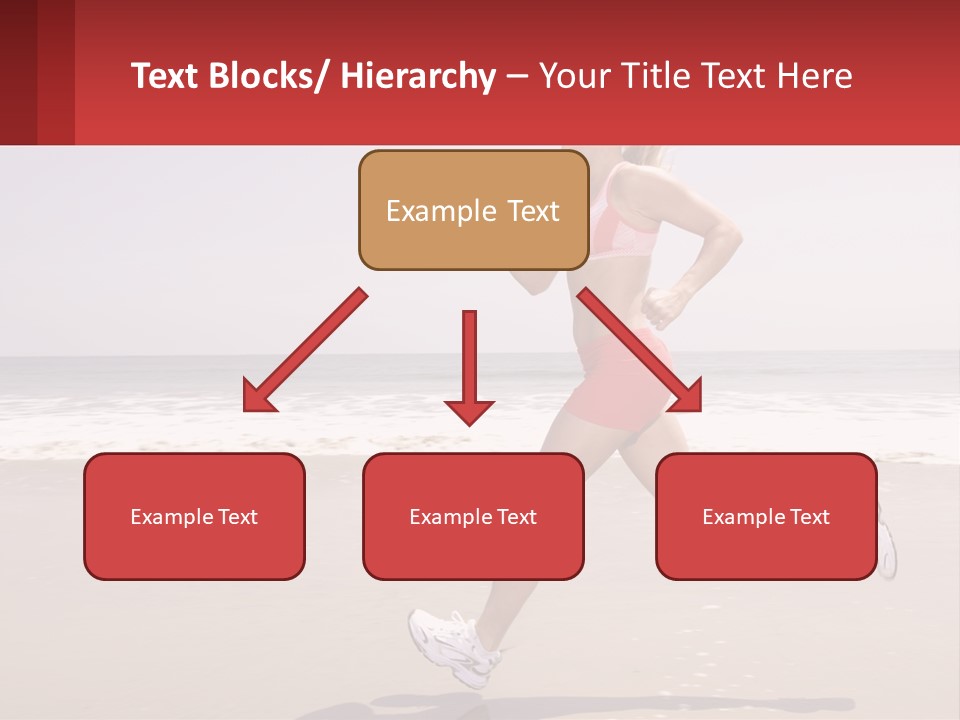 Text Blocks/ Hierarchy – Your Title Text Here

Example Text

Example Text

Example Text

Example Text